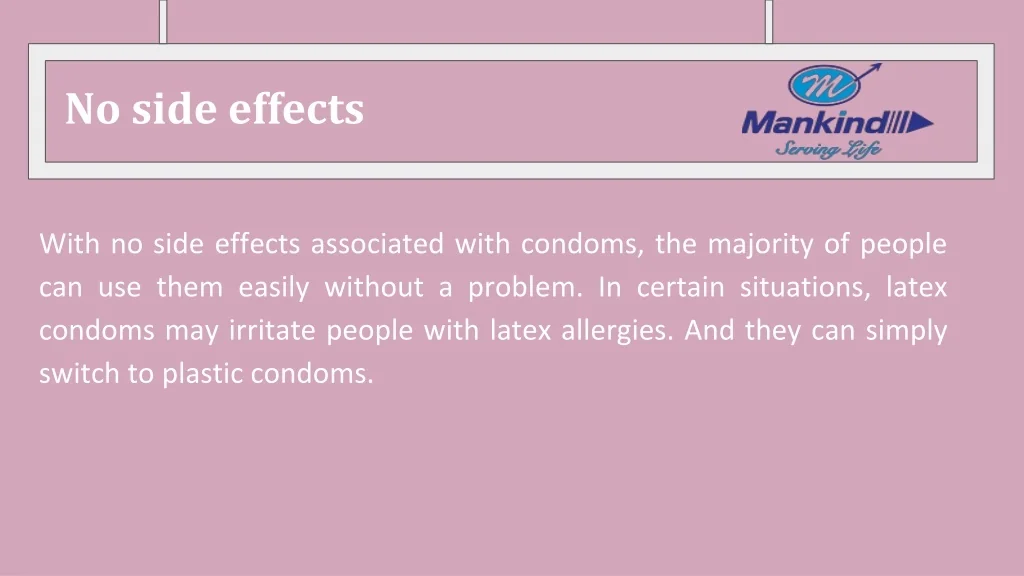 No side effects

M
Mankind
Serving Life

With no side effects associated with condoms, the majority of people can use them easily without a problem. In certain situations, latex condoms may irritate people with latex allergies. And they can simply switch to plastic condoms.